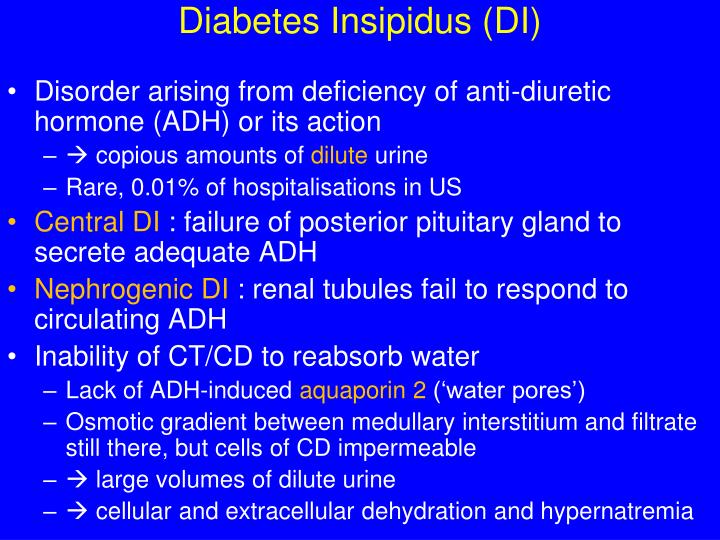 Diabetes Insipidus (DI)

• Disorder arising from deficiency of anti-diuretic hormone (ADH) or its action
– → copious amounts of dilute urine
– Rare, 0.01% of hospitalisations in US
• Central DI : failure of posterior pituitary gland to secrete adequate ADH
• Nephrogenic DI : renal tubules fail to respond to circulating ADH
• Inability of CT/CD to reabsorb water
– Lack of ADH-induced aquaporin 2 (‘water pores’)
– Osmotic gradient between medullary interstitium and filtrate still there, but cells of CD impermeable
– → large volumes of dilute urine
– → cellular and extracellular dehydration and hypernatremia